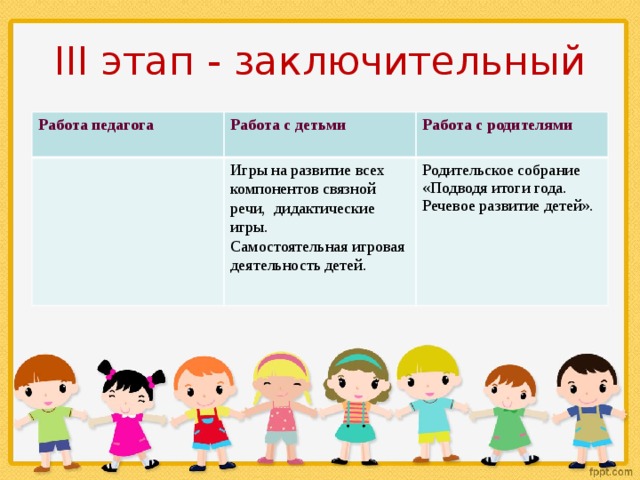 III этап - заключительный

| Работа педагога | Работа с детьми | Работа с родителями |
|---|---|---|
| | Игры на развитие всех компонентов связной речи, дидактические игры. Самостоятельная игровая деятельность детей. | Родительское собрание «Подводя итоги года. Речевое развитие детей». |

fppt.com